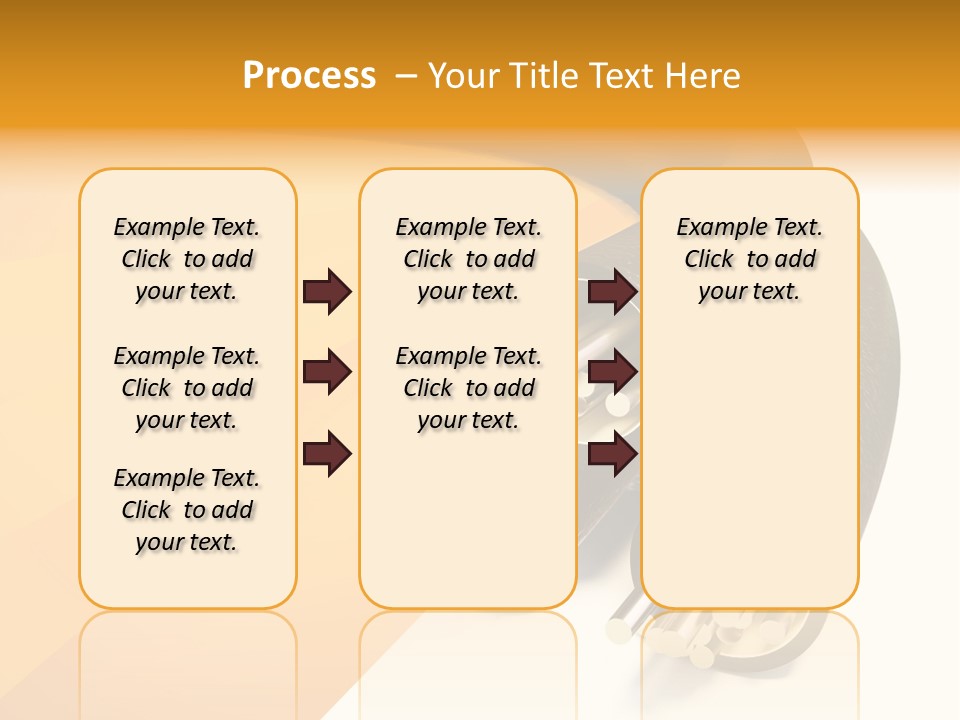 Process – Your Title Text Here

Example Text. Click to add your text.

Example Text. Click to add your text.

Example Text. Click to add your text.

Example Text. Click to add your text.

Example Text. Click to add your text.

Example Text. Click to add your text.